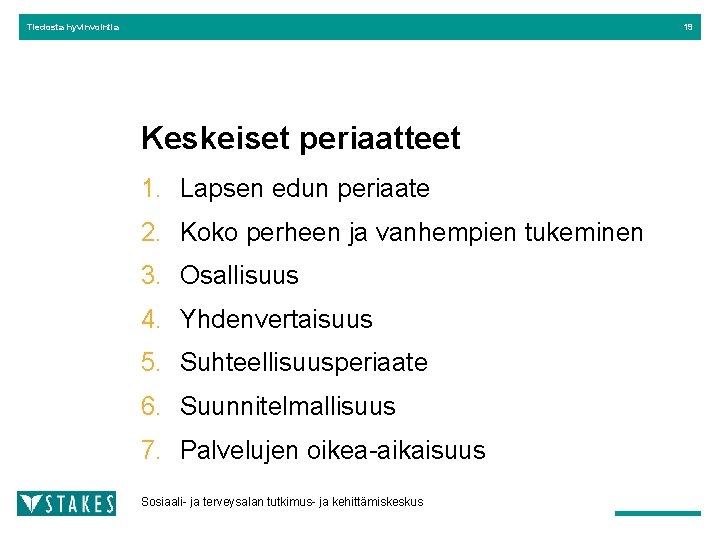 Tiedosta hyvinvointia

19

Keskeiset periaatteet

1. Lapsen edun periaate
2. Koko perheen ja vanhempien tukeminen
3. Osallisuus
4. Yhdenvertaisuus
5. Suhteellisuusperiaate
6. Suunnitelmallisuus
7. Palvelujen oikea-aikaisuus

STAKES

Sosiaali- ja terveysalan tutkimus- ja kehittämiskeskus